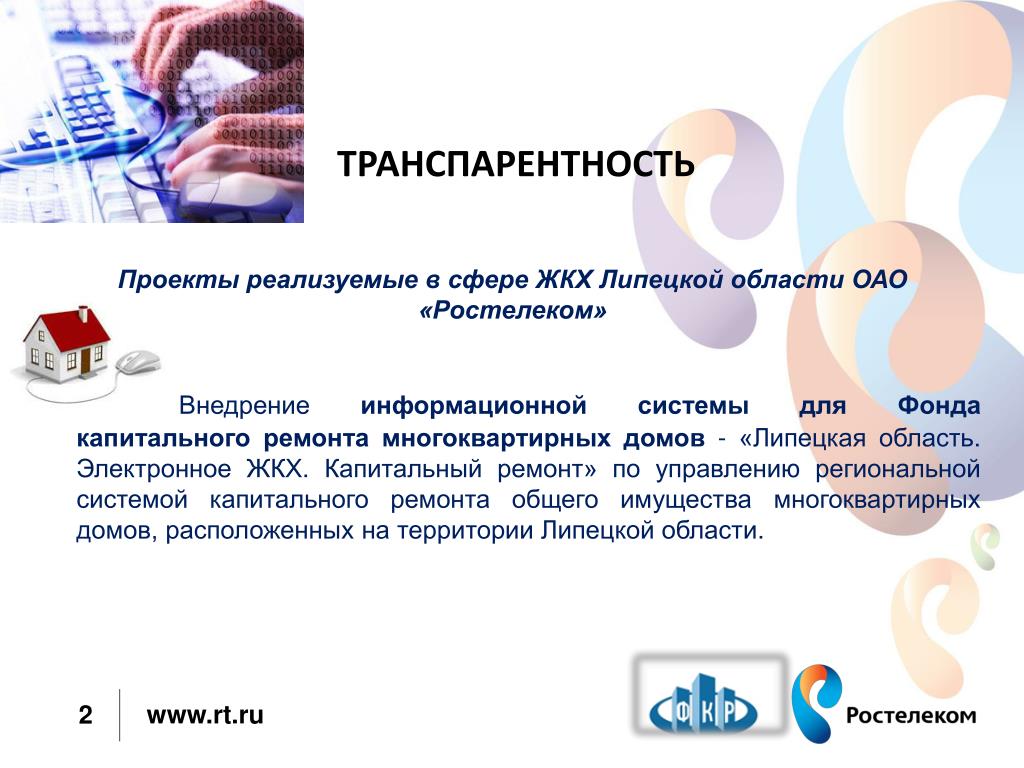 ТРАНСПАРЕНТНОСТЬ

Проекты реализуемые в сфере ЖКХ Липецкой области ОАО «Ростелеком»

Внедрение информационной системы для Фонда капитального ремонта многоквартирных домов - «Липецкая область. Электронное ЖКХ. Капитальный ремонт» по управлению региональной системой капитального ремонта общего имущества многоквартирных домов, расположенных на территории Липецкой области.

2

www.rt.ru

ФКР

Ростелеком